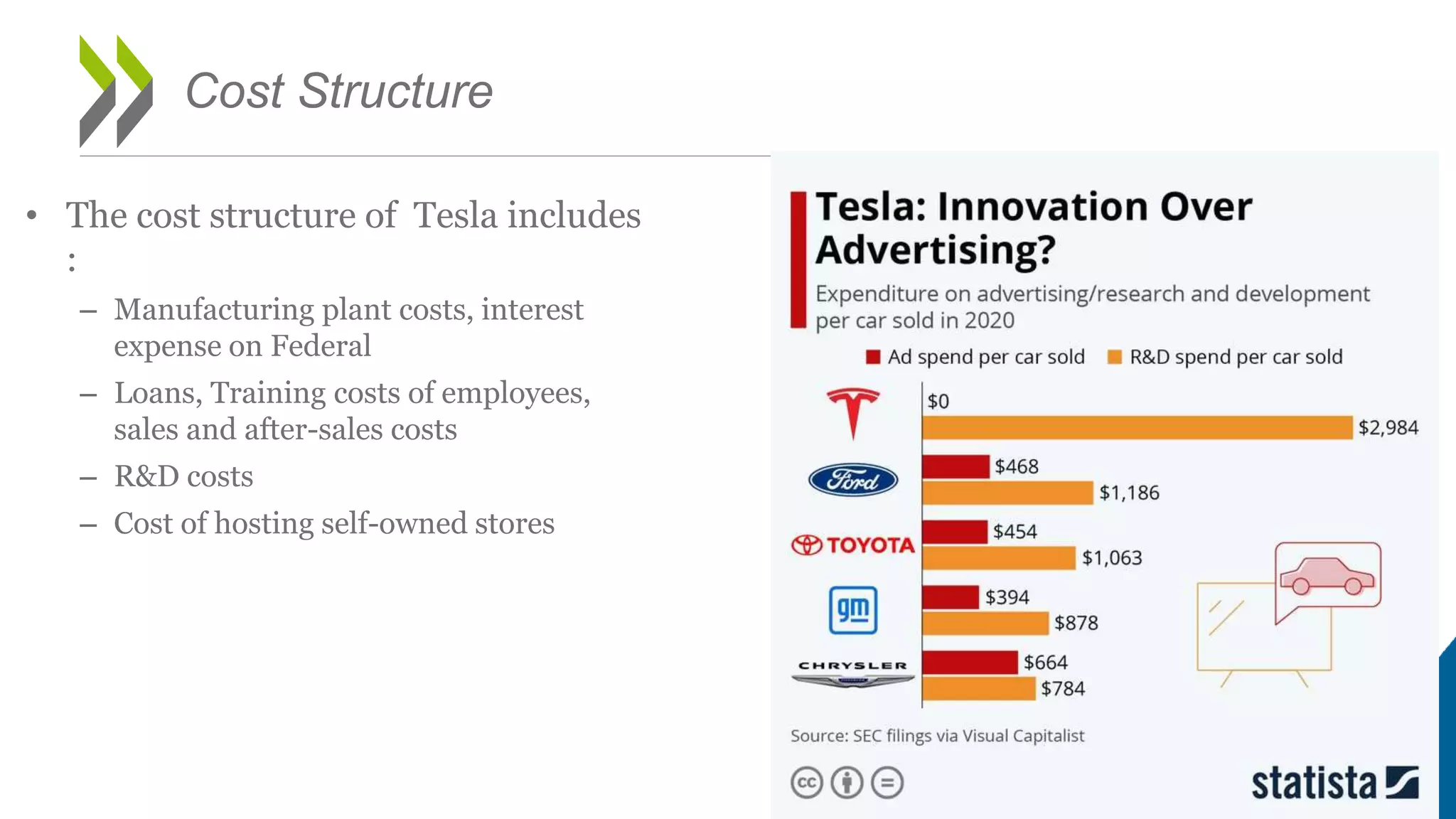 Cost Structure

• The cost structure of Tesla includes :

– Manufacturing plant costs, interest expense on Federal

– Loans, Training costs of employees, sales and after-sales costs

– R&D costs

– Cost of hosting self-owned stores

Tesla: Innovation Over Advertising?

Expenditure on advertising/research and development per car sold in 2020

Ad spend per car sold R&D spend per car sold

$0
$2,984
Ford
$468
$1,186
TOYOTA
$454
$1,063
gm
$394
$878
CHRYSLER
$664
$784

Source: SEC filings via Visual Capitalist

cc

statista